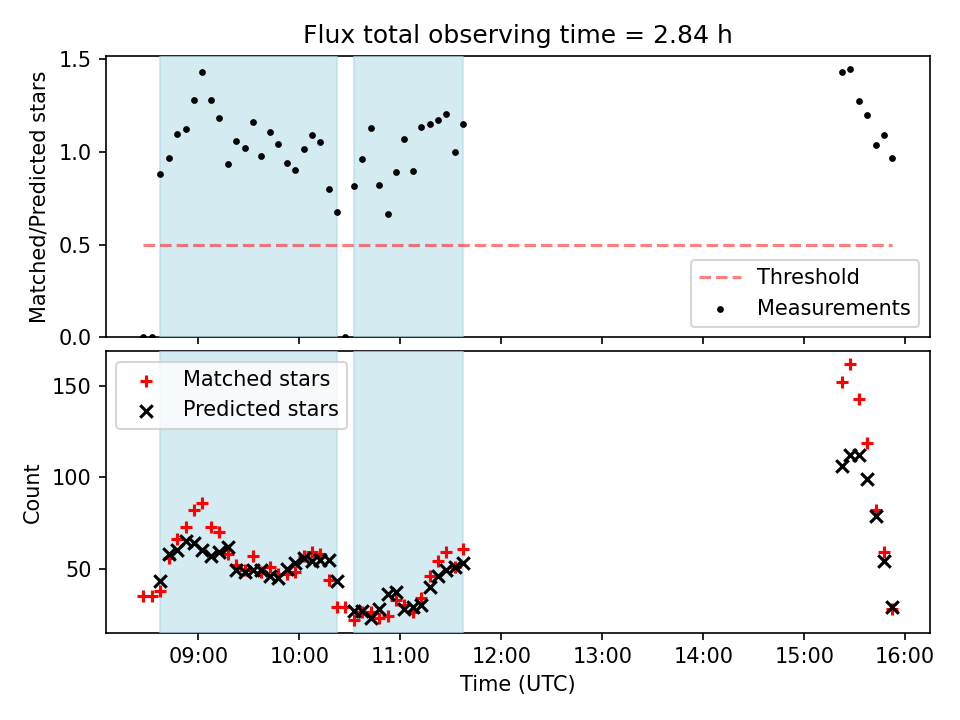 Flux total observing time = 2.84 h

Matched/Predicted stars

1.5
1.0
0.5
0.0

Threshold
Measurements

Matched stars
Predicted stars

Count

150
100
50

09:00
10:00
11:00
12:00
13:00
14:00
15:00
16:00

Time (UTC)